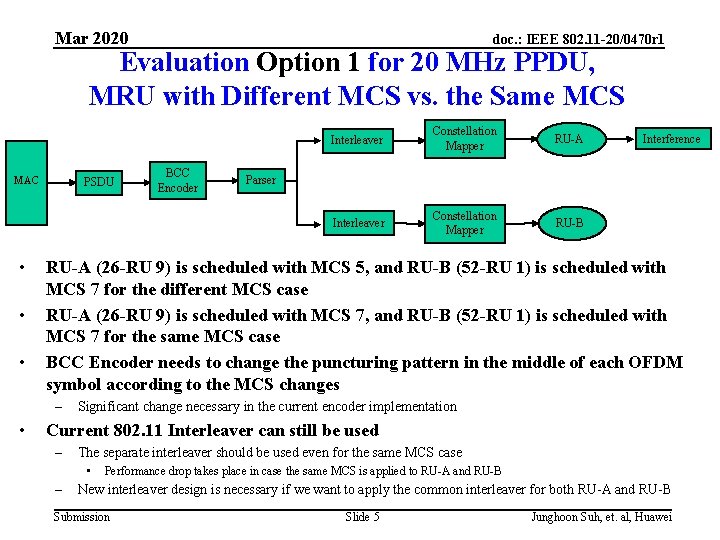 Mar 2020

doc.: IEEE 802.11-20/0470r1

Evaluation Option 1 for 20 MHz PPDU, MRU with Different MCS vs. the Same MCS

MAC

PSDU

BCC Encoder

Parser

Interleaver

Constellation Mapper

RU-A

Interference

Interleaver

Constellation Mapper

RU-B

• RU-A (26-RU 9) is scheduled with MCS 5, and RU-B (52-RU 1) is scheduled with MCS 7 for the different MCS case

• RU-A (26-RU 9) is scheduled with MCS 7, and RU-B (52-RU 1) is scheduled with MCS 7 for the same MCS case

• BCC Encoder needs to change the puncturing pattern in the middle of each OFDM symbol according to the MCS changes

– Significant change necessary in the current encoder implementation

• Current 802.11 Interleaver can still be used

– The separate interleaver should be used even for the same MCS case

• Performance drop takes place in case the same MCS is applied to RU-A and RU-B

– New interleaver design is necessary if we want to apply the common interleaver for both RU-A and RU-B

Submission

Slide 5

Junghoon Suh, et. al, Huawei